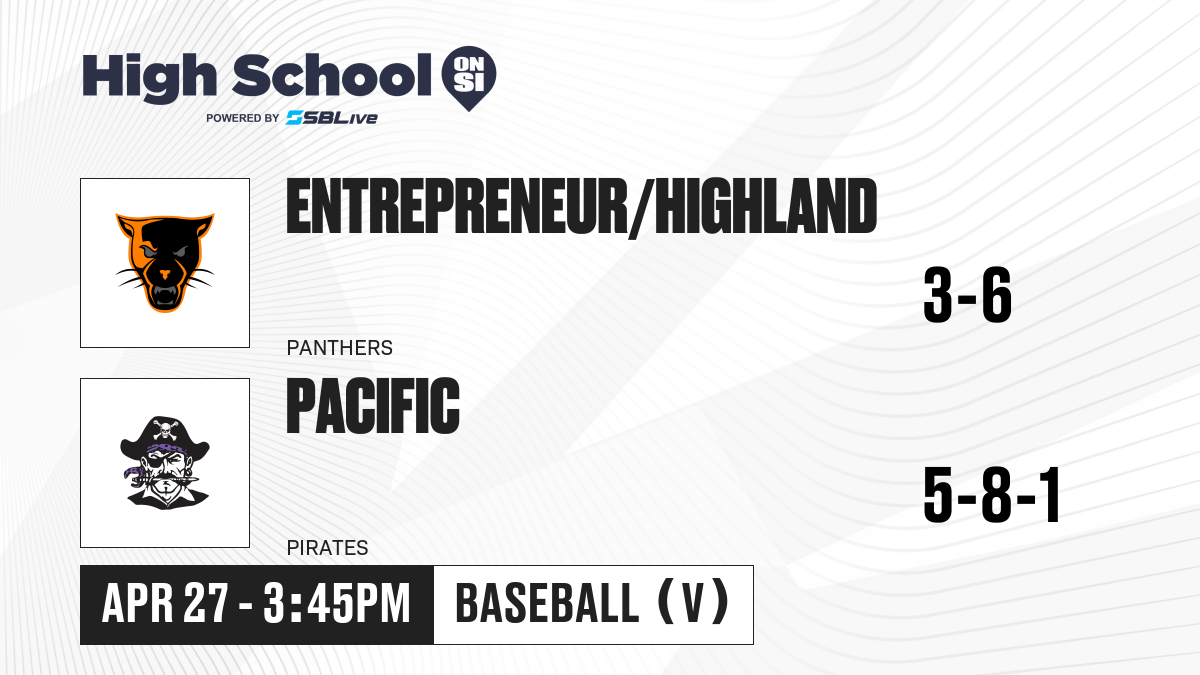 High School ON SI

POWERED BY SBLive

ENTREPRENEUR/HIGHLAND

3-6

PANTHERS

PACIFIC

5-8-1

PIRATES

APR 27 - 3:45PM

BASEBALL (V)